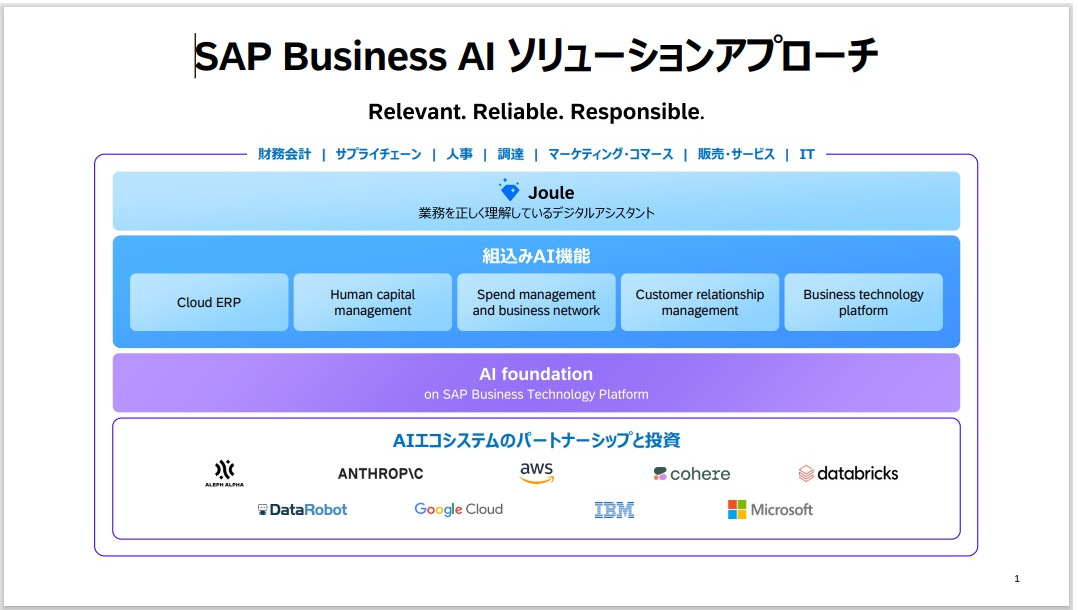 SAP Business AI ソリューションアプローチ

Relevant. Reliable. Responsible.

財務会計 | サプライチェーン | 人事 | 調達 | マーケティング·コマース | 販売·サービス | IT

Joule
業務を正しく理解しているデジタルアシスタント

組込みAI機能

Cloud ERP

Human capital management

Spend management and business network

Customer relationship management

Business technology platform

AI foundation
on SAP Business Technology Platform

AIエコシステムのパートナーシップと投資

ALEPH ALPHA

ANTHROP\C

aws

cohere

databricks

DataRobot

Google Cloud

IBM

Microsoft

1